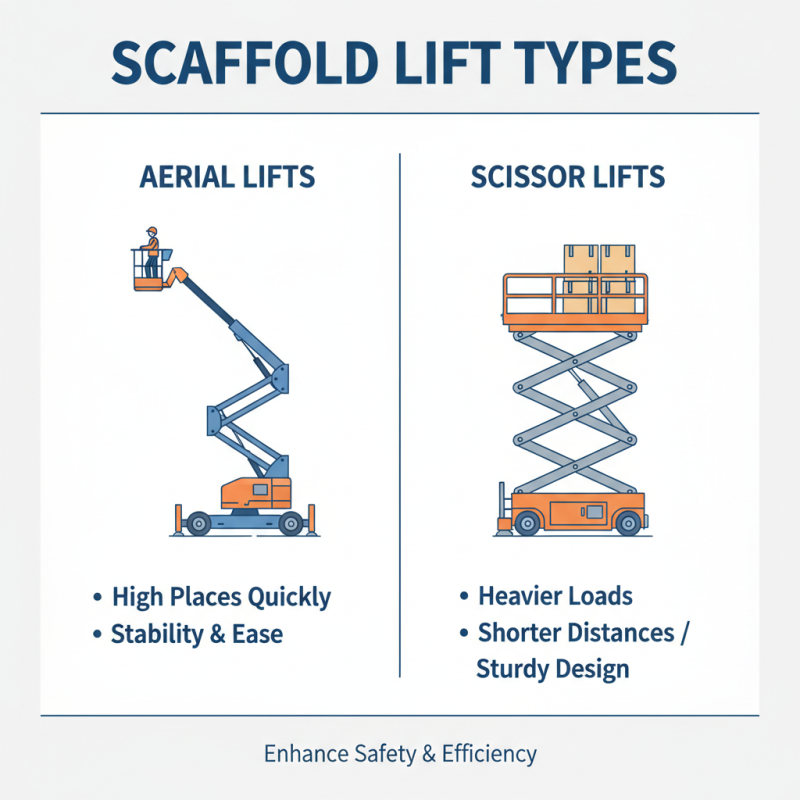 SCAFFOLD LIFT TYPES

AERIAL LIFTS

• High Places Quickly
• Stability & Ease

SCISSOR LIFTS

• Heavier Loads
• Shorter Distances / Sturdy Design

Enhance Safety & Efficiency